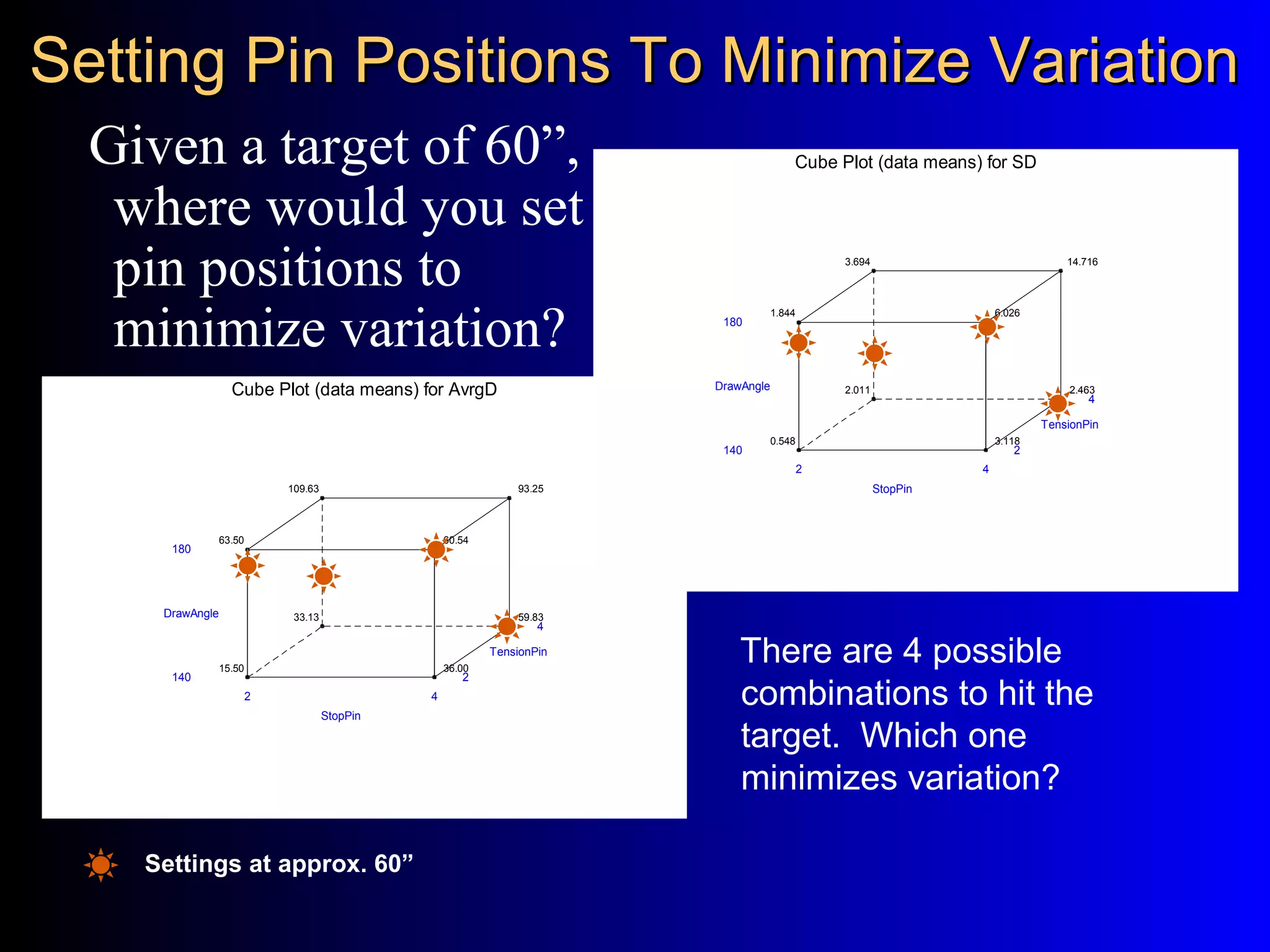 Setting Pin Positions To Minimize Variation

Given a target of 60”, where would you set pin positions to minimize variation?

Cube Plot (data means) for SD

3.694
14.716
1.844
6.026
180
DrawAngle
2.011
2.463
4
TensionPin
0.548
3.118
2
140
2
4
StopPin

Cube Plot (data means) for AvrgD

109.63
93.25
63.50
60.54
180
DrawAngle
33.13
59.83
4
TensionPin
15.50
36.00
2
140
2
4
StopPin

There are 4 possible combinations to hit the target. Which one minimizes variation?

Settings at approx. 60”